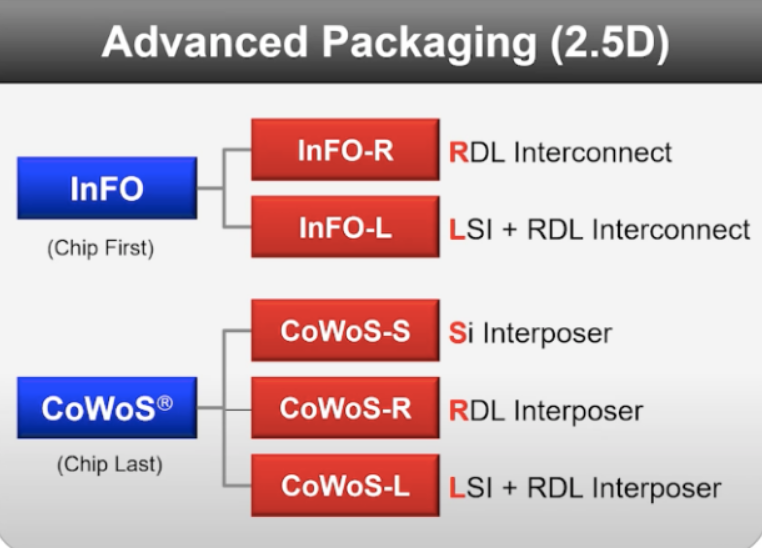 Advanced Packaging (2.5D)

InFO
(Chip First)

InFO-R
RDL Interconnect

InFO-L
LSI + RDL Interconnect

CoWoS®
(Chip Last)

CoWoS-S
Si Interposer

CoWoS-R
RDL Interposer

CoWoS-L
LSI + RDL Interposer